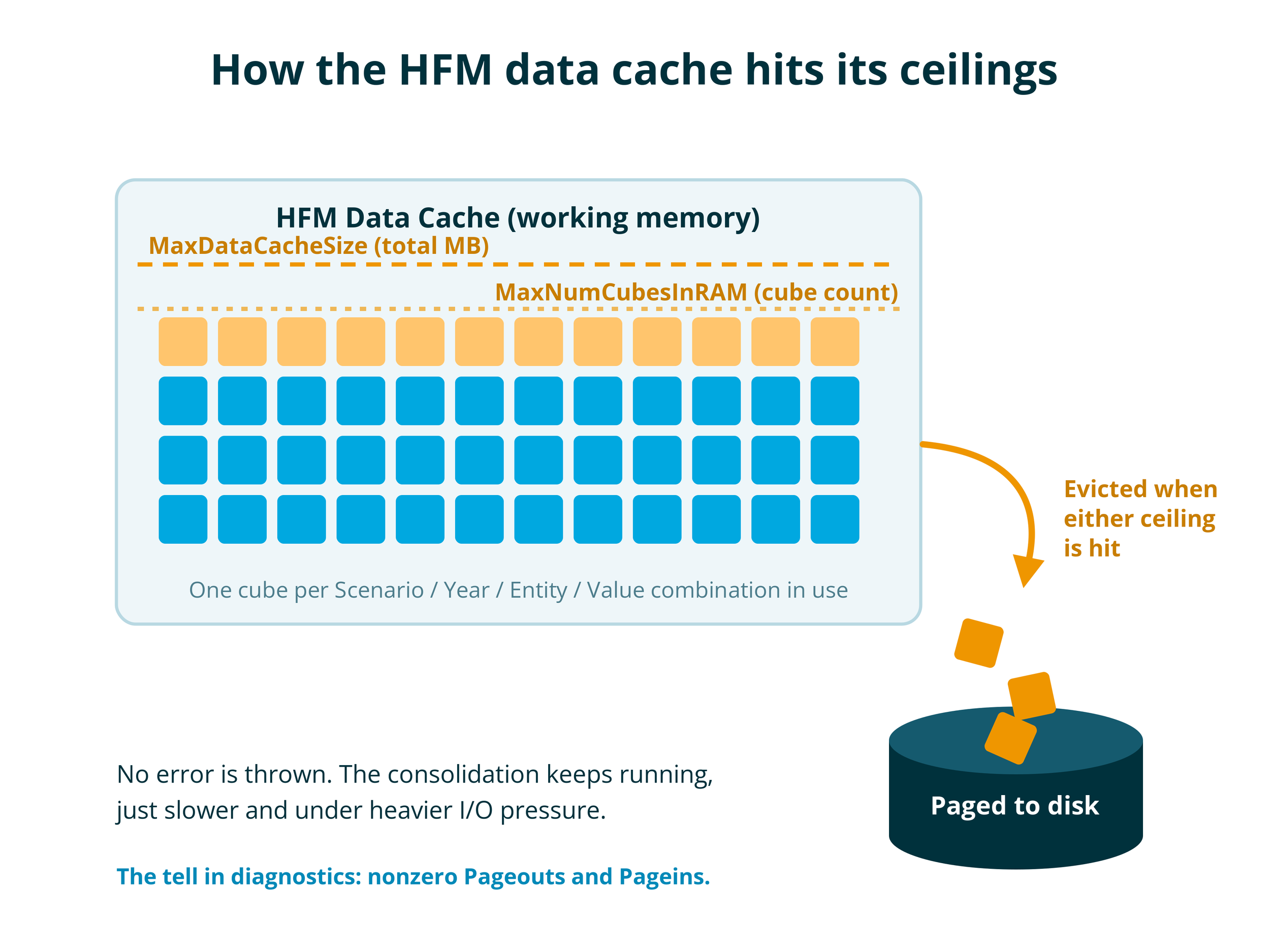 How the HFM data cache hits its ceilings

HFM Data Cache (working memory)

MaxDataCacheSize (total MB)

MaxNumCubesInRAM (cube count)

One cube per Scenario / Year / Entity / Value combination in use

Evicted when either ceiling is hit

Paged to disk

No error is thrown. The consolidation keeps running, just slower and under heavier I/O pressure.

The tell in diagnostics: nonzero Pageouts and Pageins.